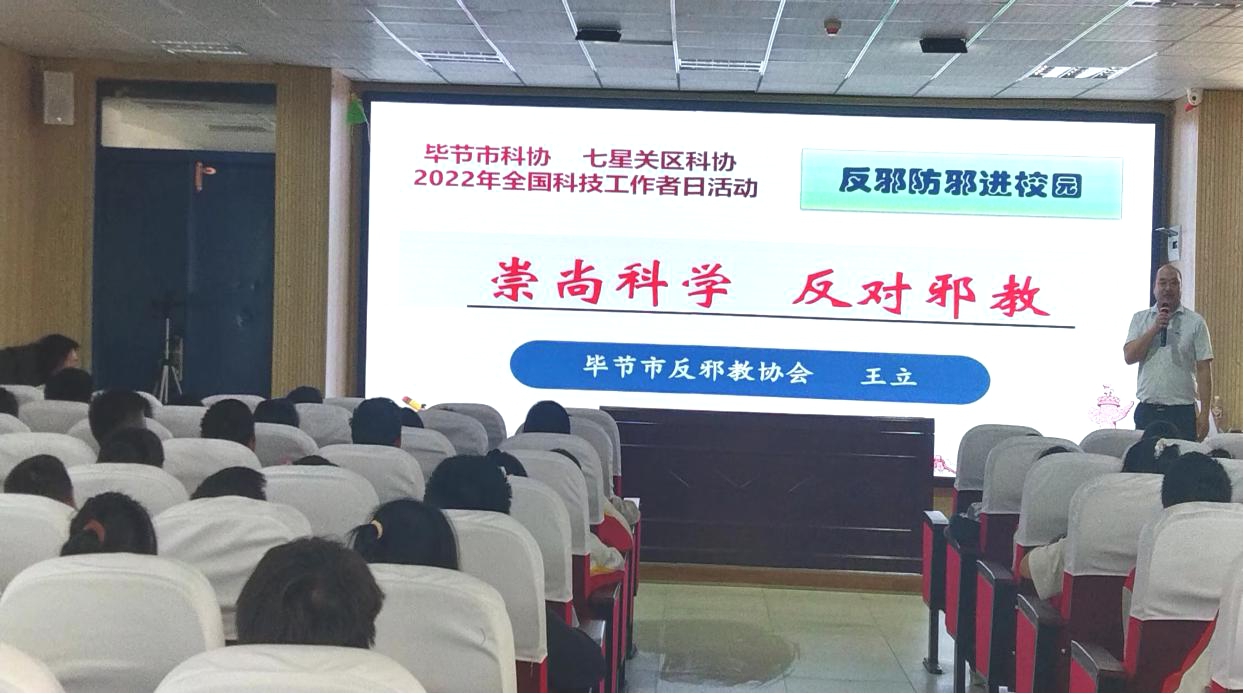 毕节市科协　七星关区科协
2022年全国科技工作者日活动

反邪防邪进校园

崇尚科学　反对邪教

毕节市反邪教协会　王立